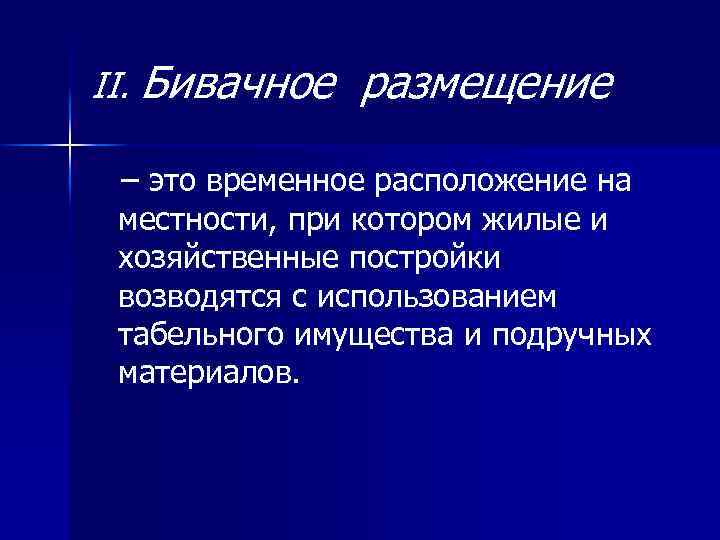 II. Бивачное размещение

– это временное расположение на местности, при котором жилые и хозяйственные постройки возводятся с использованием табельного имущества и подручных материалов.